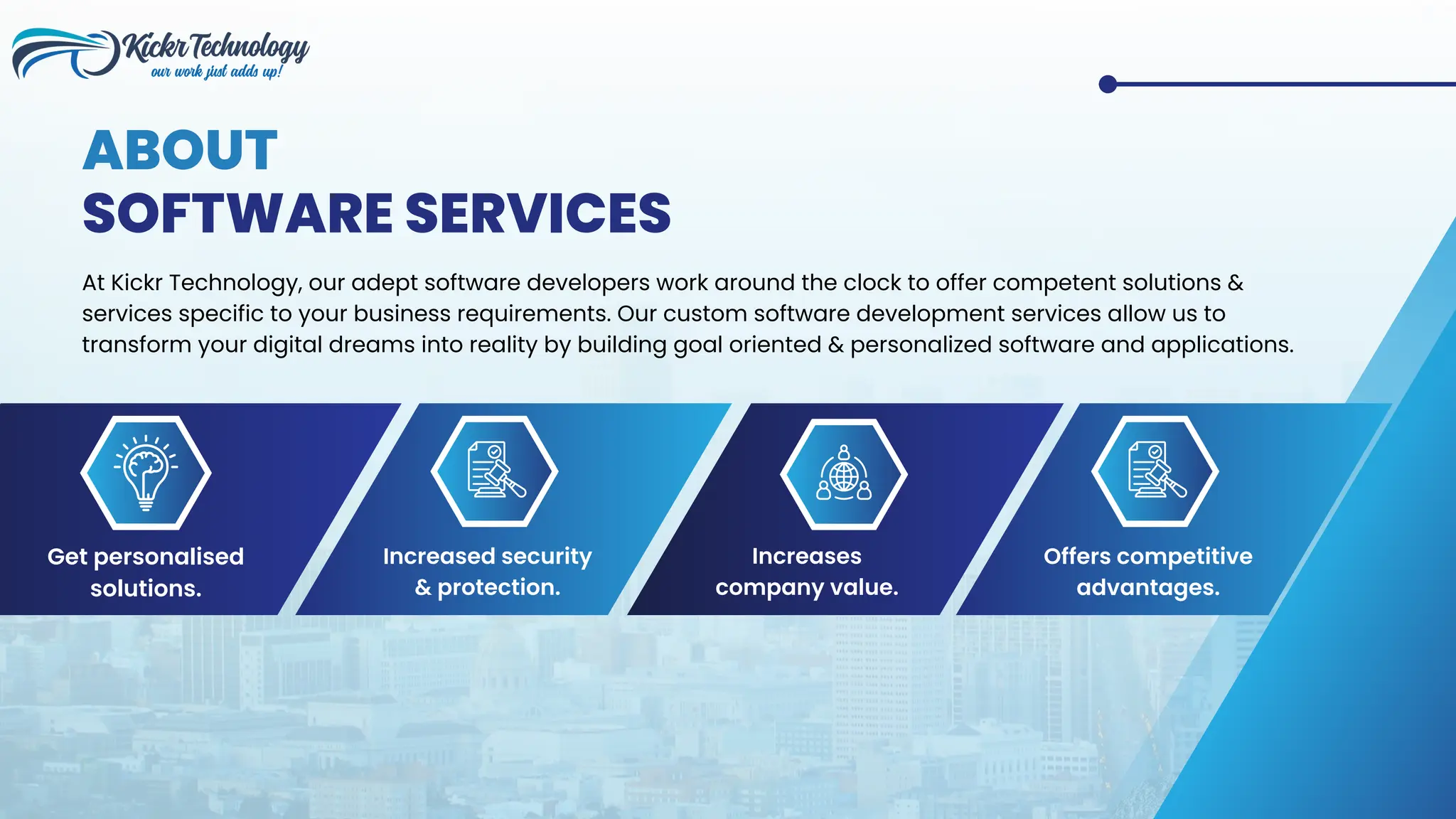 Kickr Technology
our work just adds up!

ABOUT
SOFTWARE SERVICES

At Kickr Technology, our adept software developers work around the clock to offer competent solutions & services specific to your business requirements. Our custom software development services allow us to transform your digital dreams into reality by building goal oriented & personalized software and applications.

Get personalised solutions.

Increased security & protection.

Increases company value.

Offers competitive advantages.